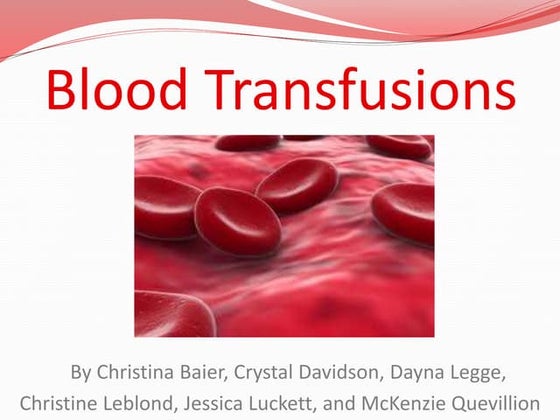 Blood Transfusions

By Christina Baier, Crystal Davidson, Dayna Legge, Christine Leblond, Jessica Luckett, and McKenzie Quevillion